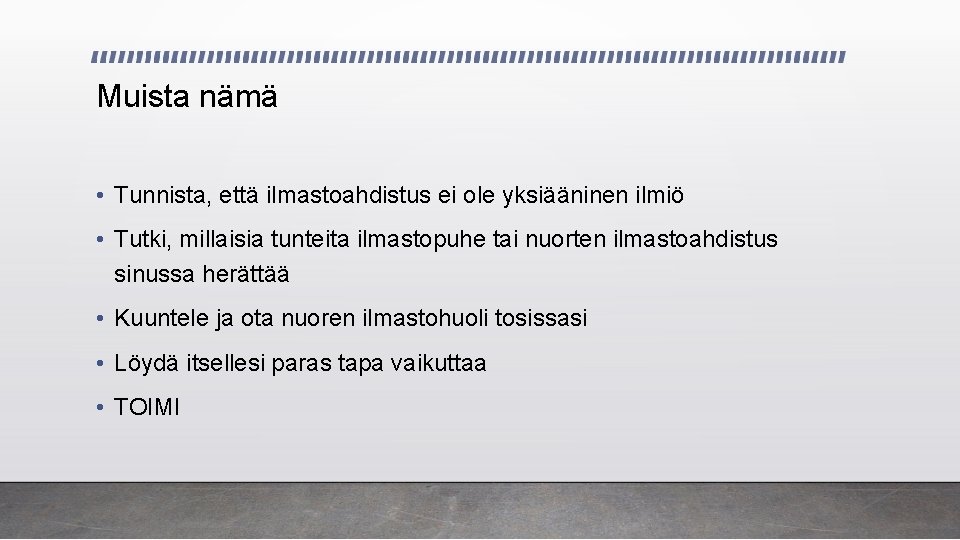 Muista nämä

• Tunnista, että ilmastoahdistus ei ole yksiääninen ilmiö
• Tutki, millaisia tunteita ilmastopuhe tai nuorten ilmastoahdistus sinussa herättää
• Kuuntele ja ota nuoren ilmastohuoli tosissasi
• Löydä itsellesi paras tapa vaikuttaa
• TOIMI